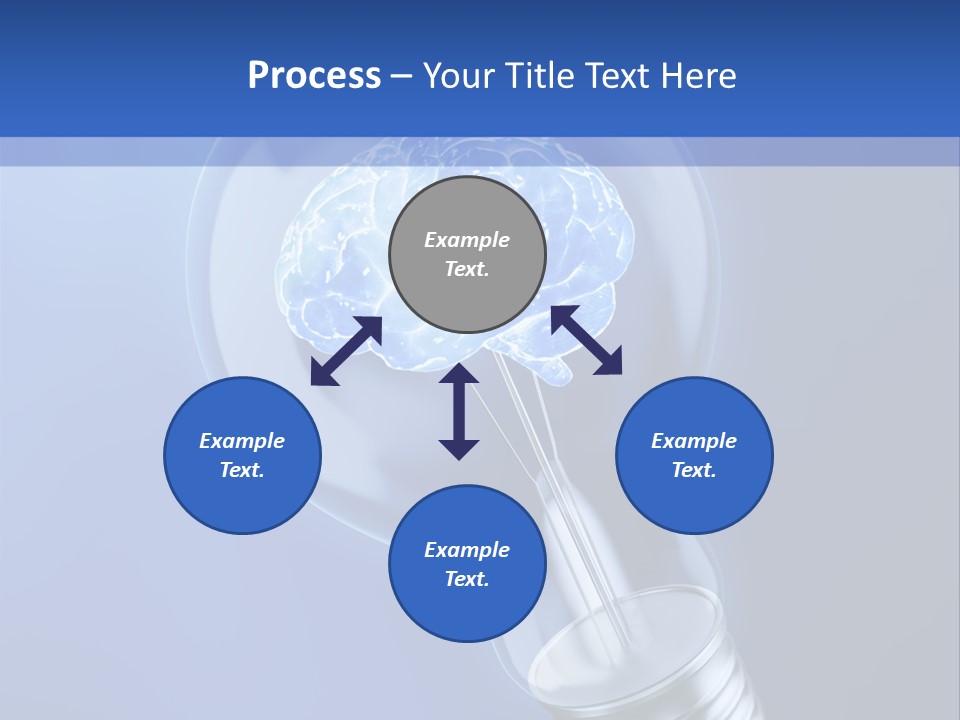 Process – Your Title Text Here

Example Text.

Example Text.

Example Text.

Example Text.